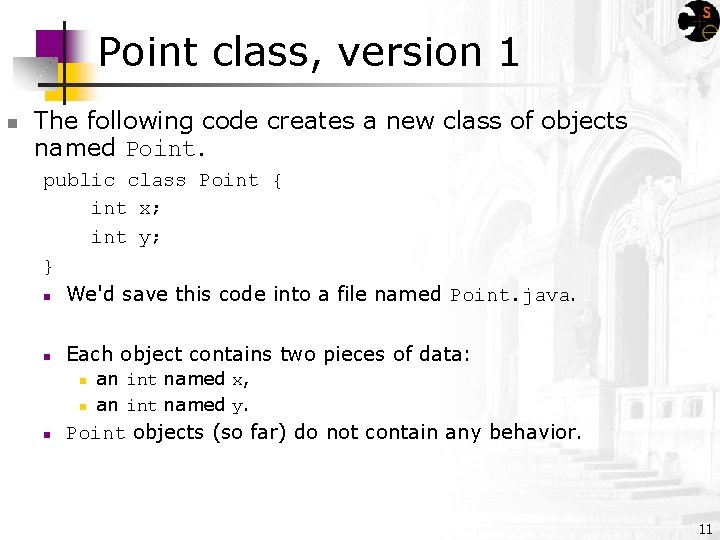 Point class, version 1

The following code creates a new class of objects named Point.

public class Point {
    int x;
    int y;
}

We'd save this code into a file named Point.java.

Each object contains two pieces of data:

an int named x,

an int named y.

Point objects (so far) do not contain any behavior.

11